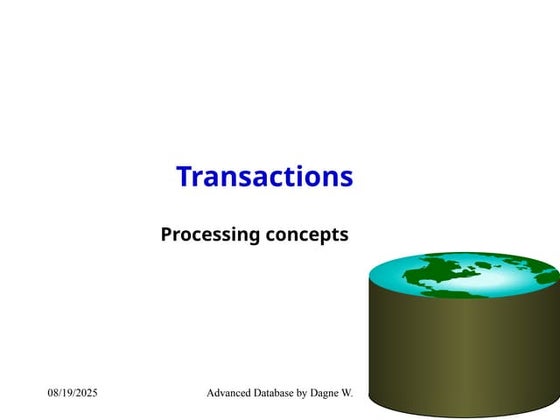 Transactions

Processing concepts

08/19/2025

Advanced Database by Dagne W.